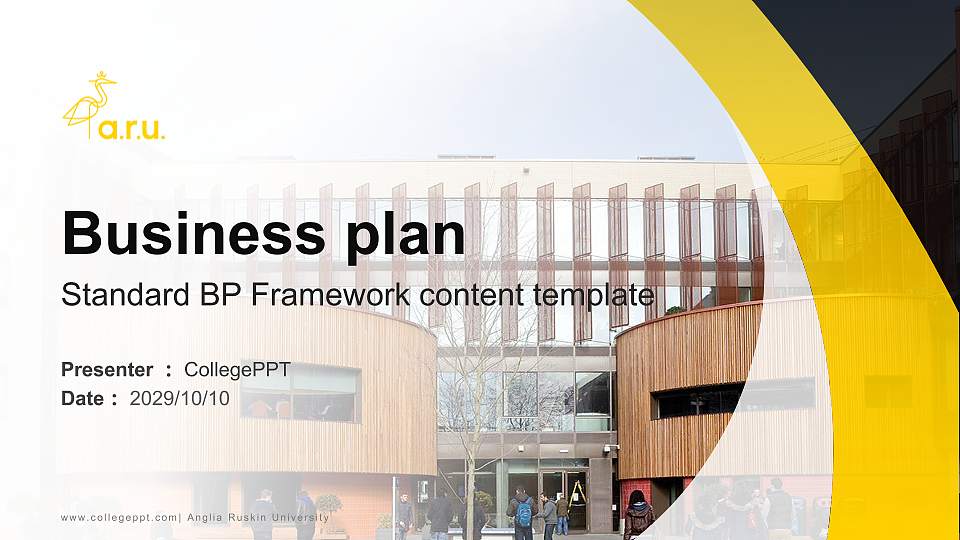 a.r.u.

Business plan

Standard BP Framework content template

Presenter ： CollegePPT
Date ： 2029/10/10

www.collegeppt.com| Anglia Ruskin University